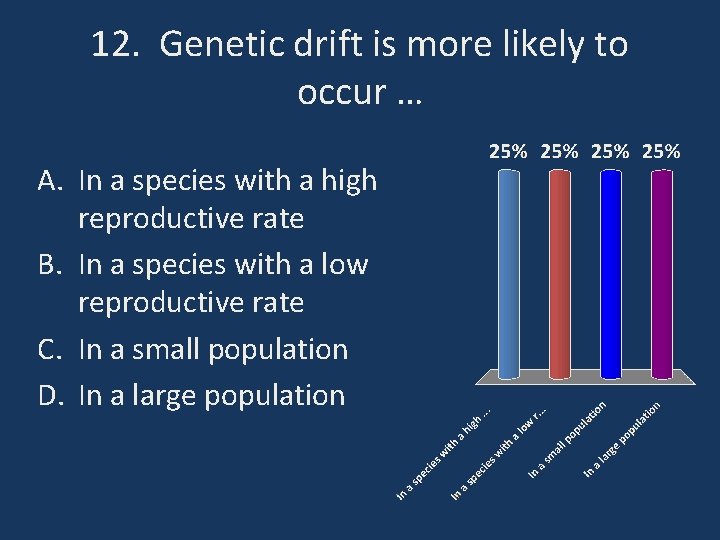 12. Genetic drift is more likely to occur …

A. In a species with a high reproductive rate
B. In a species with a low reproductive rate
C. In a small population
D. In a large population

25% 25% 25% 25%

In a species with a high …
In a species with a low r…
In a small population
In a large population